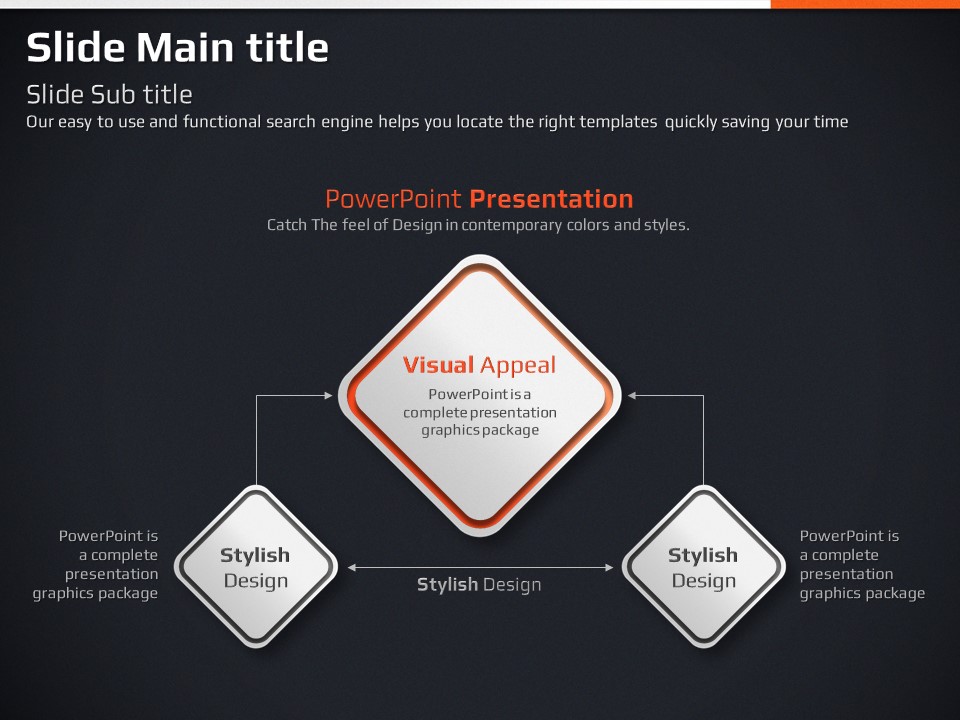 Slide Main title

Slide Sub title

Our easy to use and functional search engine helps you locate the right templates quickly saving your time

PowerPoint Presentation

Catch The feel of Design in contemporary colors and styles.

Visual Appeal

PowerPoint is a complete presentation graphics package

PowerPoint is a complete presentation graphics package

Stylish Design

Stylish Design

Stylish Design

PowerPoint is a complete presentation graphics package